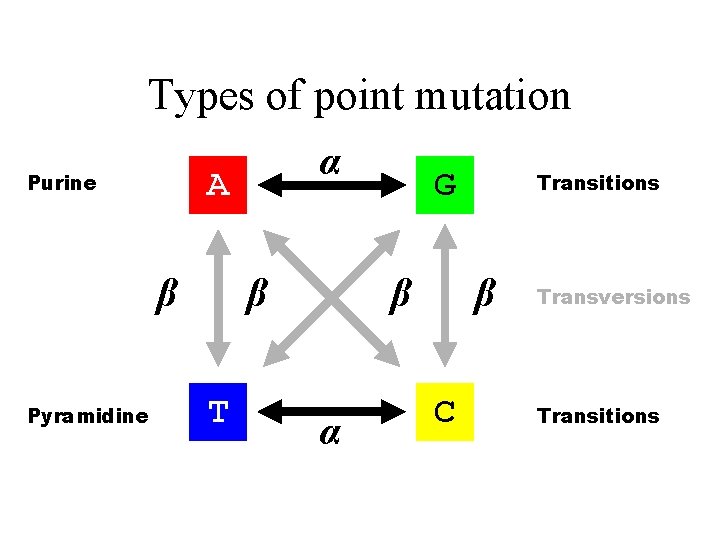 Types of point mutation

Purine A $\alpha$ G Transitions

$\beta$ $\beta$ $\beta$ $\beta$ Transversions

Pyramidine T $\alpha$ C Transitions